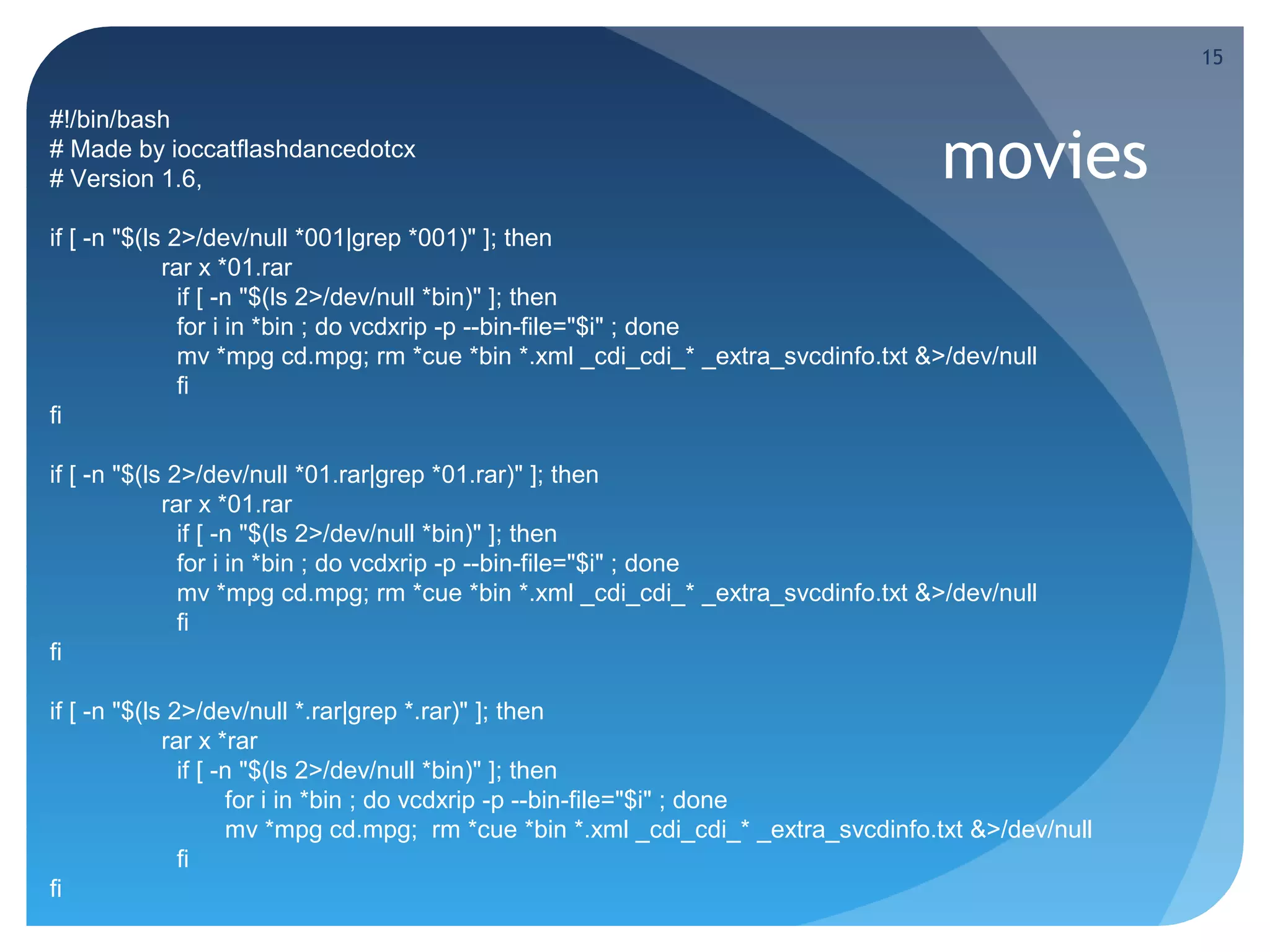 15

movies

#!/bin/bash
# Made by ioccatflashdancedotcx
# Version 1.6,

if [ -n "$(ls 2>/dev/null *001|grep *001)" ]; then
rar x *01.rar
if [ -n "$(ls 2>/dev/null *bin)" ]; then
for i in *bin ; do vcdxrip -p --bin-file="$i" ; done
mv *mpg cd.mpg; rm *cue *bin *.xml _cdi_cdi_* _extra_svcdinfo.txt &>/dev/null
fi
fi

if [ -n "$(ls 2>/dev/null *01.rar|grep *01.rar)" ]; then
rar x *01.rar
if [ -n "$(ls 2>/dev/null *bin)" ]; then
for i in *bin ; do vcdxrip -p --bin-file="$i" ; done
mv *mpg cd.mpg; rm *cue *bin *.xml _cdi_cdi_* _extra_svcdinfo.txt &>/dev/null
fi
fi

if [ -n "$(ls 2>/dev/null *.rar|grep *.rar)" ]; then
rar x *rar
if [ -n "$(ls 2>/dev/null *bin)" ]; then
for i in *bin ; do vcdxrip -p --bin-file="$i" ; done
mv *mpg cd.mpg;  rm *cue *bin *.xml _cdi_cdi_* _extra_svcdinfo.txt &>/dev/null
fi
fi